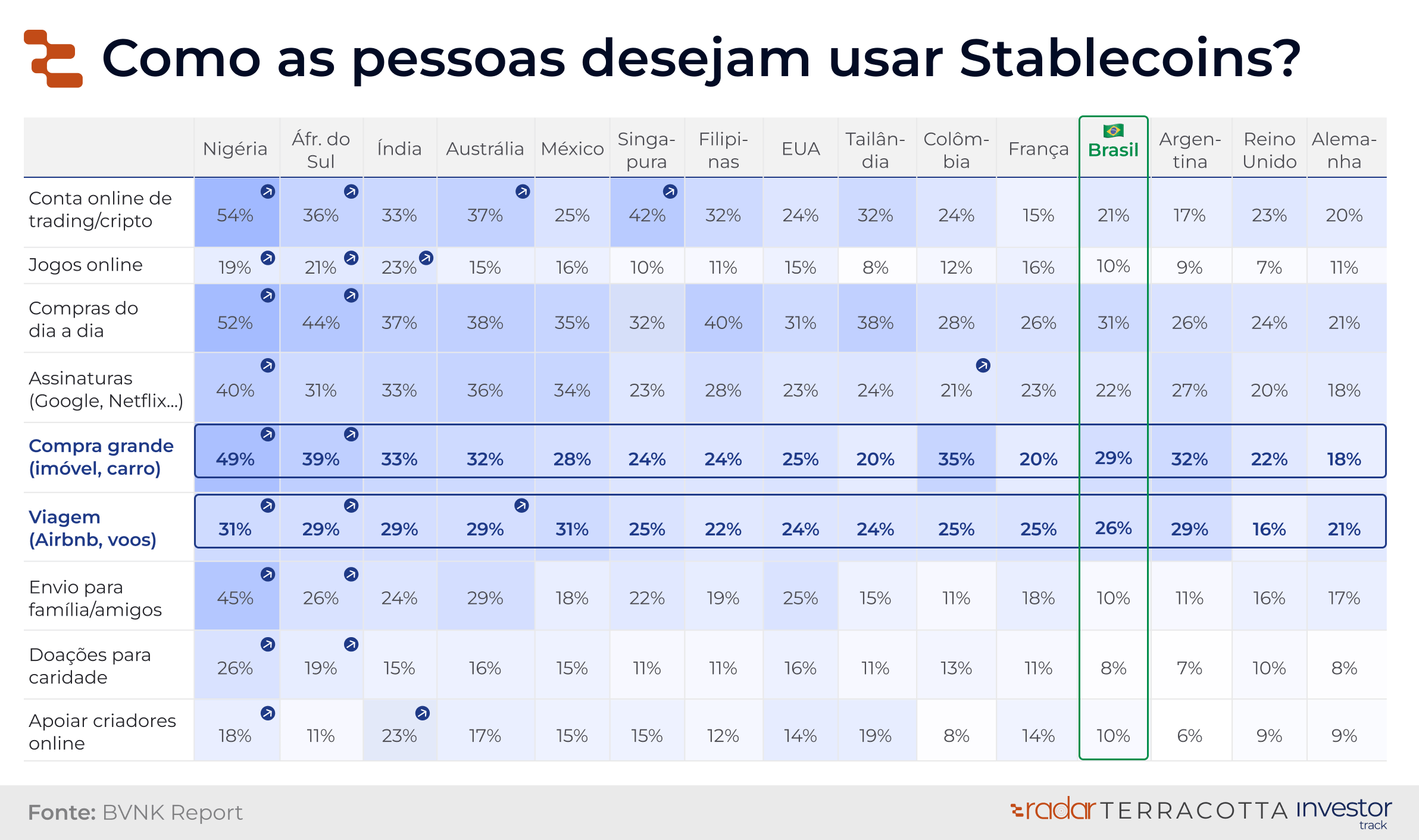 Como as pessoas desejam usar Stablecoins?

| | Nigéria | Áfr. do Sul | Índia | Austrália | México | Singapura | Filipinas | EUA | Tailândia | Colômbia | França | Brasil | Argentina | Reino Unido | Alemanha |
|---|---|---|---|---|---|---|---|---|---|---|---|---|---|---|---|
| Conta online de trading/cripto | 54% | 36% | 33% | 37% | 25% | 42% | 32% | 24% | 32% | 24% | 15% | 21% | 17% | 23% | 20% |
| Jogos online | 19% | 21% | 23% | 15% | 16% | 10% | 11% | 15% | 8% | 12% | 16% | 10% | 9% | 7% | 11% |
| Compras do dia a dia | 52% | 44% | 37% | 38% | 35% | 32% | 40% | 31% | 38% | 28% | 26% | 31% | 26% | 24% | 21% |
| Assinaturas (Google, Netflix...) | 40% | 31% | 33% | 36% | 34% | 23% | 28% | 23% | 24% | 21% | 23% | 22% | 27% | 20% | 18% |
| Compra grande (imóvel, carro) | 49% | 39% | 33% | 32% | 28% | 24% | 24% | 25% | 20% | 35% | 20% | 29% | 32% | 22% | 18% |
| Viagem (Airbnb, voos) | 31% | 29% | 29% | 29% | 31% | 25% | 22% | 24% | 24% | 25% | 25% | 26% | 29% | 16% | 21% |
| Envio para família/amigos | 45% | 26% | 24% | 29% | 18% | 22% | 19% | 25% | 15% | 11% | 18% | 10% | 11% | 16% | 17% |
| Doações para caridade | 26% | 19% | 15% | 16% | 15% | 11% | 11% | 16% | 11% | 13% | 11% | 8% | 7% | 10% | 8% |
| Apoiar criadores online | 18% | 11% | 23% | 17% | 15% | 15% | 12% | 14% | 19% | 8% | 14% | 10% | 6% | 9% | 9% |

Fonte: BVNK Report

radar TERRACOTTA investor track